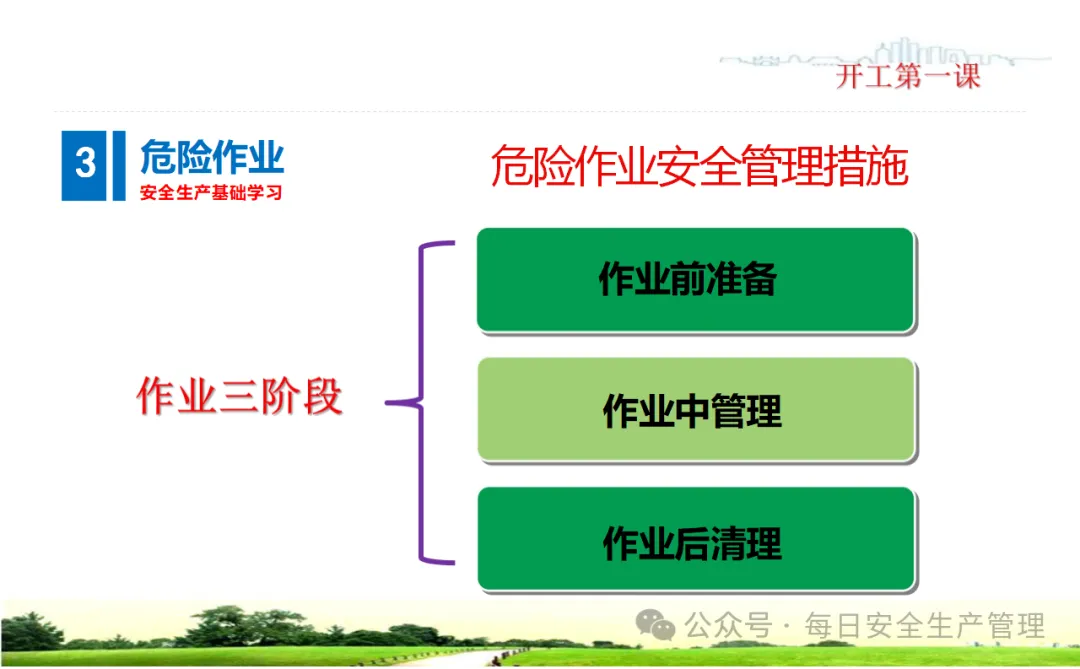 开工第一课

3 危险作业
安全生产基础学习

危险作业安全管理措施

作业三阶段

作业前准备

作业中管理

作业后清理

公众号 · 每日安全生产管理